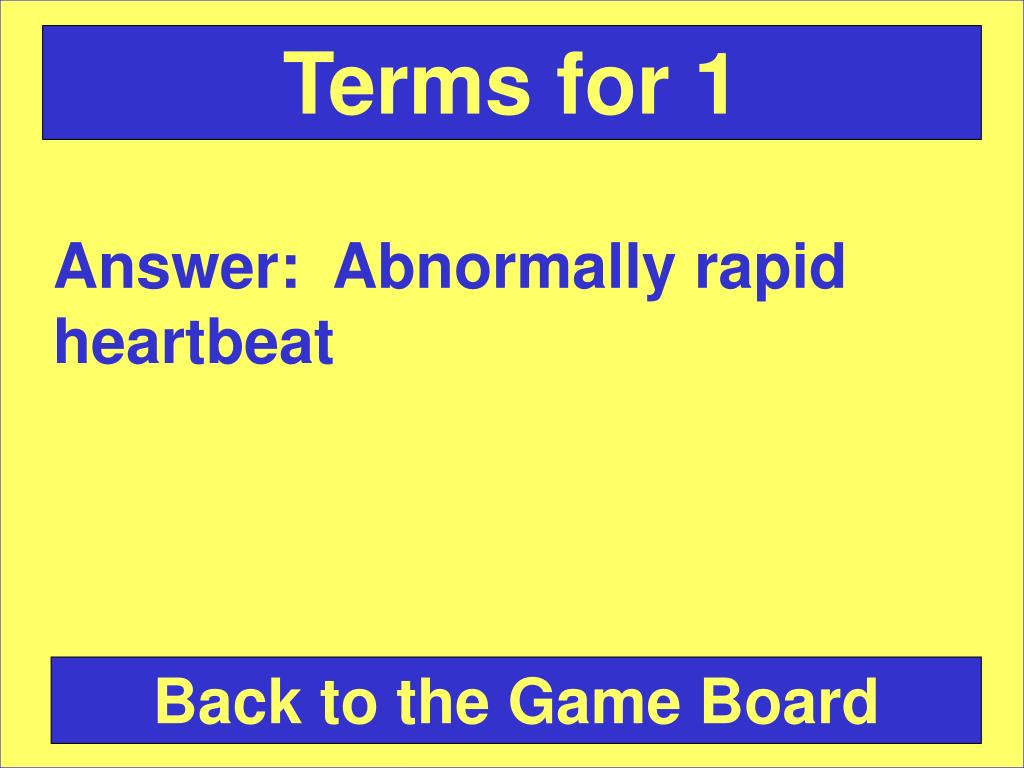 Terms for 1

Answer: Abnormally rapid heartbeat

Back to the Game Board